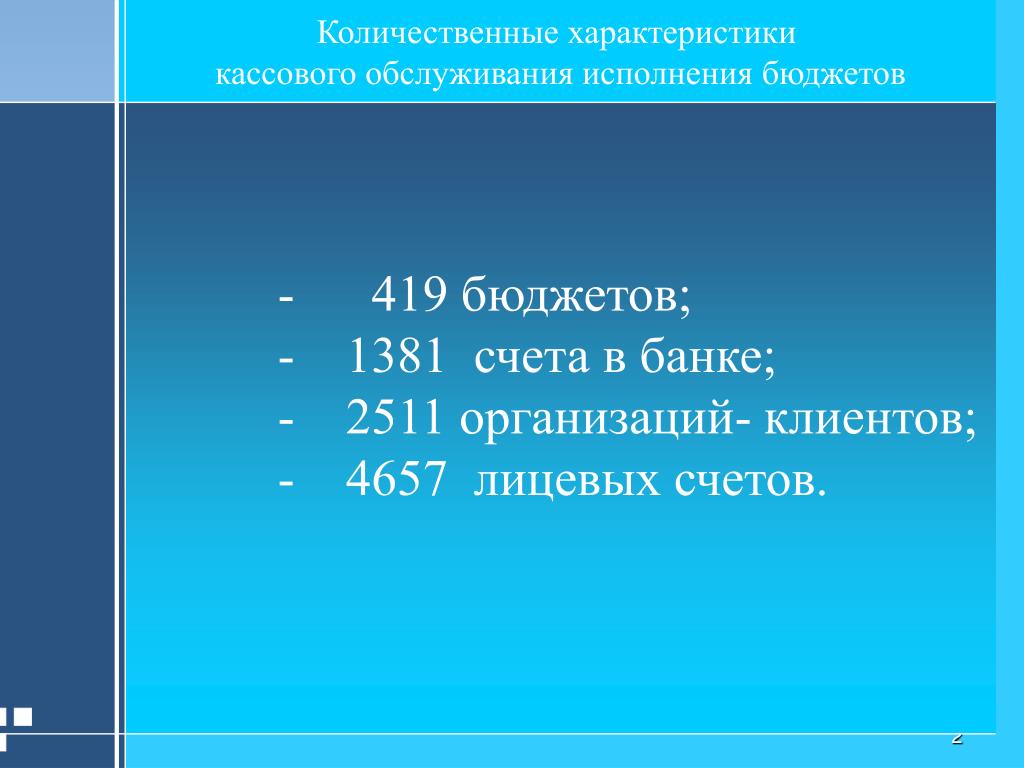 Количественные характеристики кассового обслуживания исполнения бюджетов

- 419 бюджетов;
- 1381 счета в банке;
- 2511 организаций- клиентов;
- 4657 лицевых счетов.

2